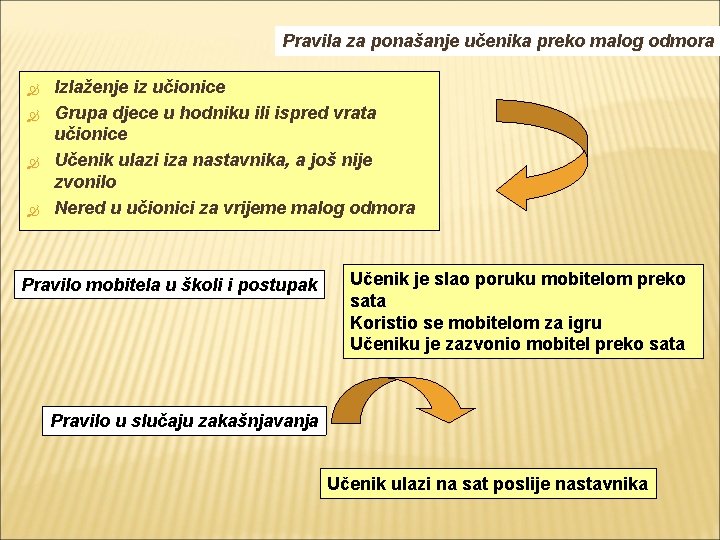 Pravila za ponašanje učenika preko malog odmora

Izlaženje iz učionice
Grupa djece u hodniku ili ispred vrata učionice
Učenik ulazi iza nastavnika, a još nije zvonilo
Nered u učionici za vrijeme malog odmora

Pravilo mobitela u školi i postupak

Učenik je slao poruku mobitelom preko sata
Koristio se mobitelom za igru
Učeniku je zazvonio mobitel preko sata

Pravilo u slučaju zakašnjavanja

Učenik ulazi na sat poslije nastavnika